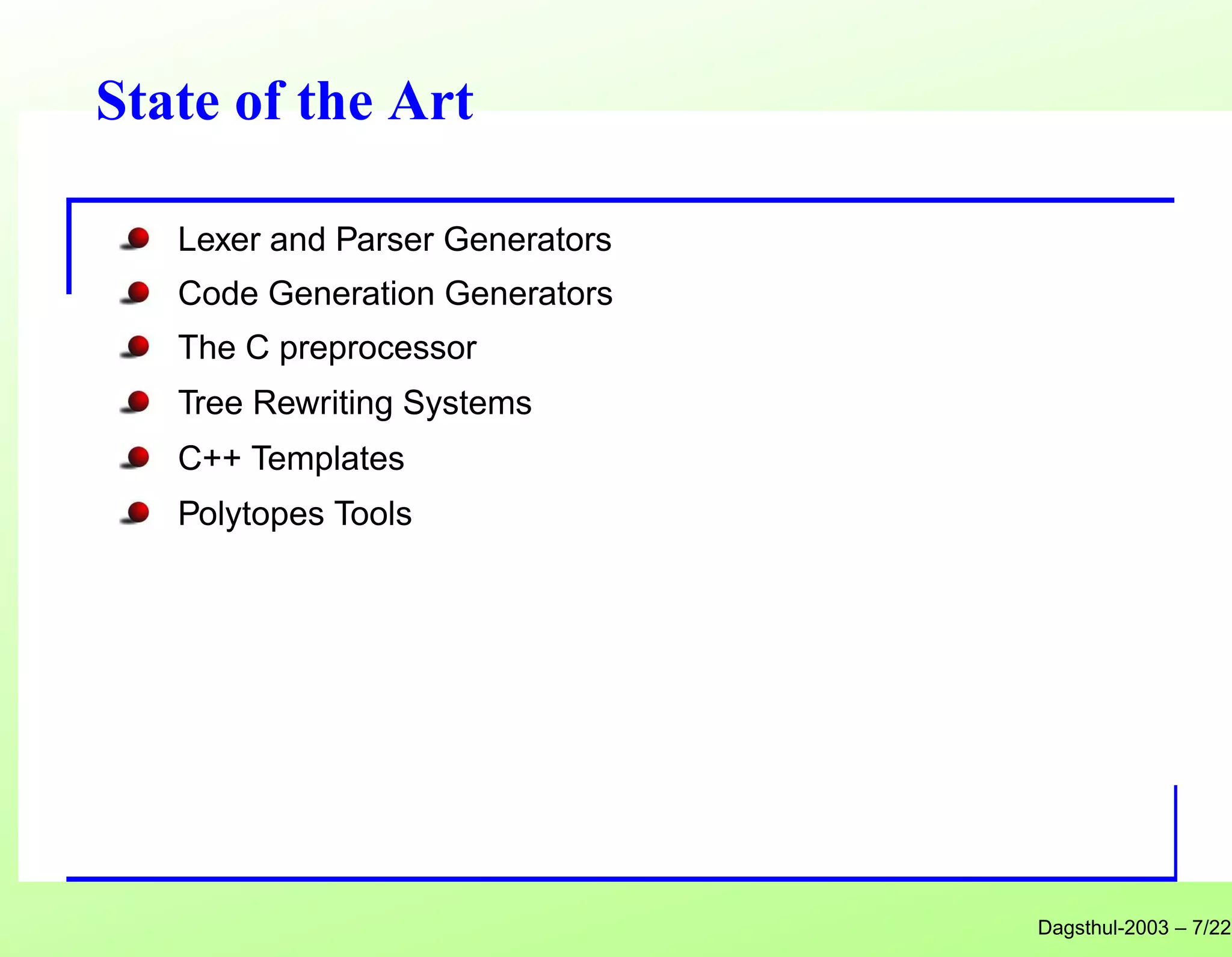 State of the Art

- Lexer and Parser Generators
- Code Generation Generators
- The C preprocessor
- Tree Rewriting Systems
- C++ Templates
- Polytopes Tools

Dagsthul-2003 – 7/22